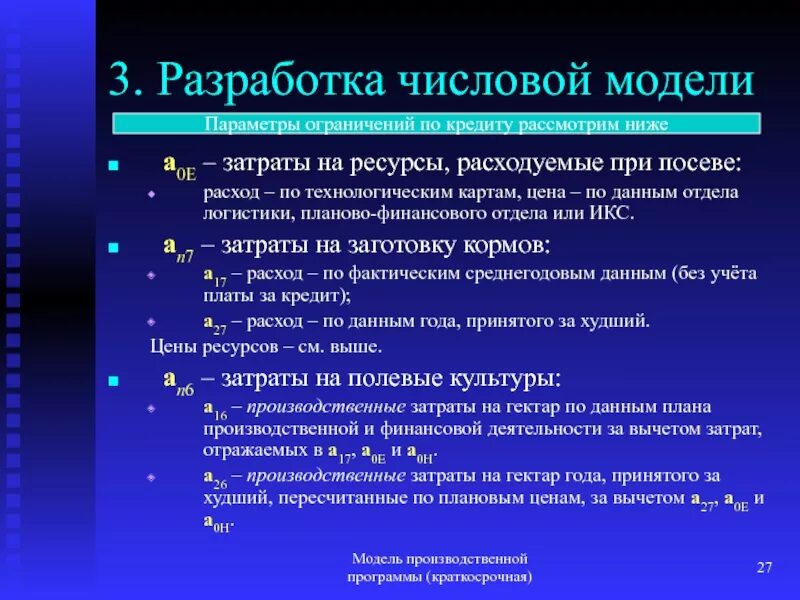 3. Разработка числовой модели

Параметры ограничений по кредиту рассмотрим ниже

$a_{0E}$ – затраты на ресурсы, расходуемые при посеве:

расход – по технологическим картам, цена – по данным отдела логистики, планово-финансового отдела или ИКС.

$a_{n7}$ – затраты на заготовку кормов:

$a_{17}$ – расход – по фактическим среднегодовым данным (без учёта платы за кредит);

$a_{27}$ – расход – по данным года, принятого за худший.

Цены ресурсов – см. выше.

$a_{n6}$ – затраты на полевые культуры:

$a_{16}$ – производственные затраты на гектар по данным плана производственной и финансовой деятельности за вычетом затрат, отражаемых в $a_{17}$, $a_{0E}$ и $a_{0H}$.

$a_{26}$ – производственные затраты на гектар года, принятого за худший, пересчитанные по плановым ценам, за вычетом $a_{27}$, $a_{0E}$ и $a_{0H}$.

Модель производственной программы (краткосрочная)

27